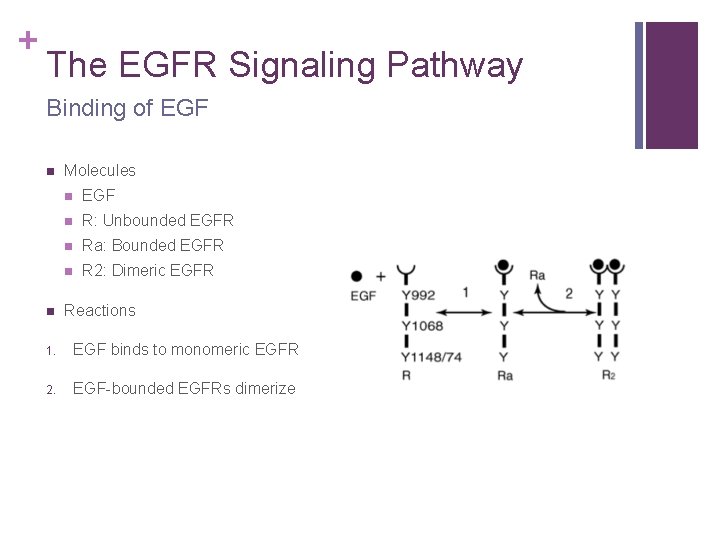 +
The EGFR Signaling Pathway
Binding of EGF

Molecules
EGF
R: Unbounded EGFR
Ra: Bounded EGFR
R2: Dimeric EGFR

Reactions
1. EGF binds to monomeric EGFR
2. EGF-bounded EGFRs dimerize

EGF + Y992 Y1068 Y1148/74 R
1
Y Y Y Ra
Ra
2
Y Y Y Y Y Y $R_2$